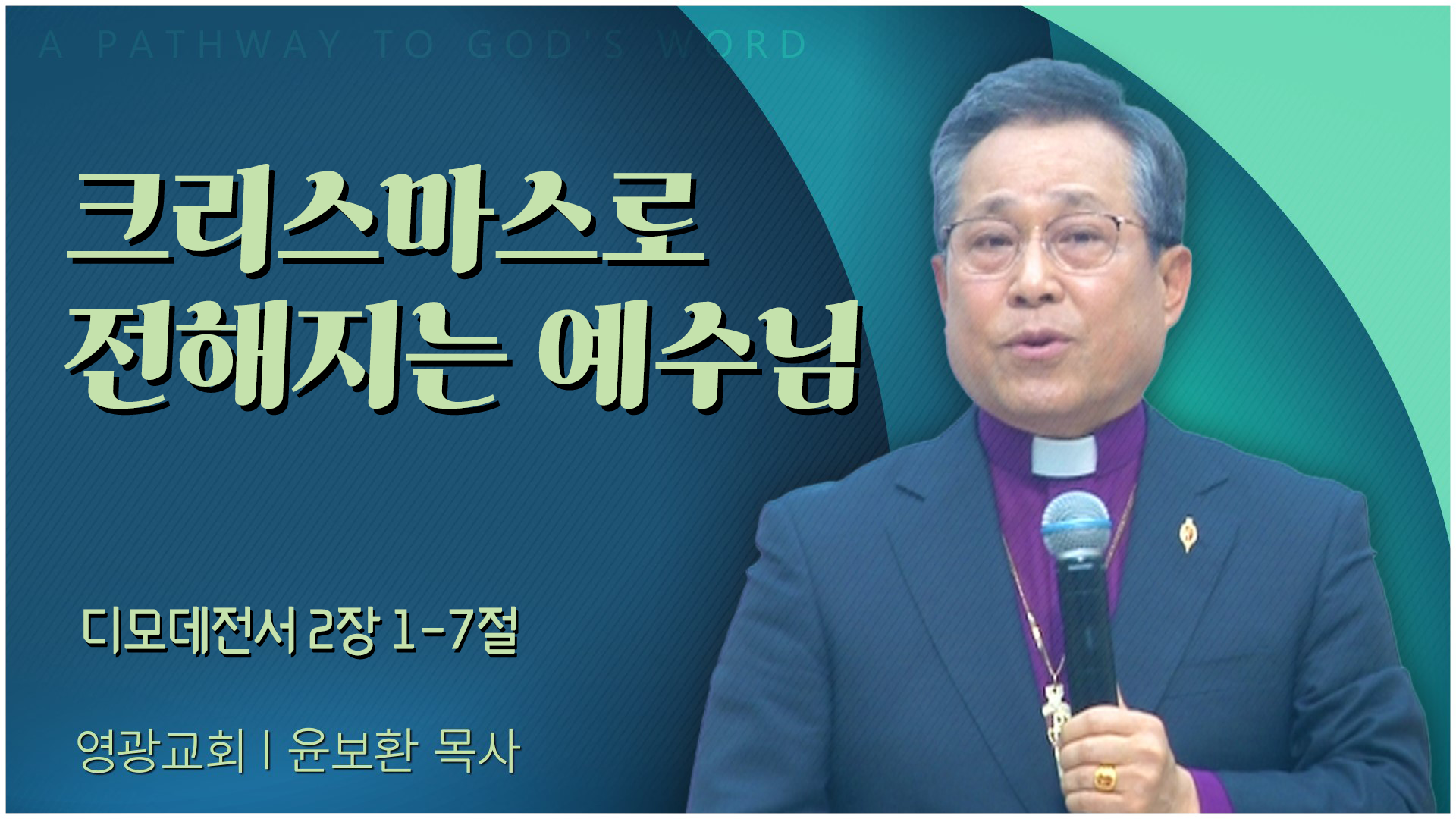 A PATHWAY TO GOD'S WORD

크리스마스로
전해지는 예수님

디모데전서 2장 1-7절

영광교회 | 윤보환 목사